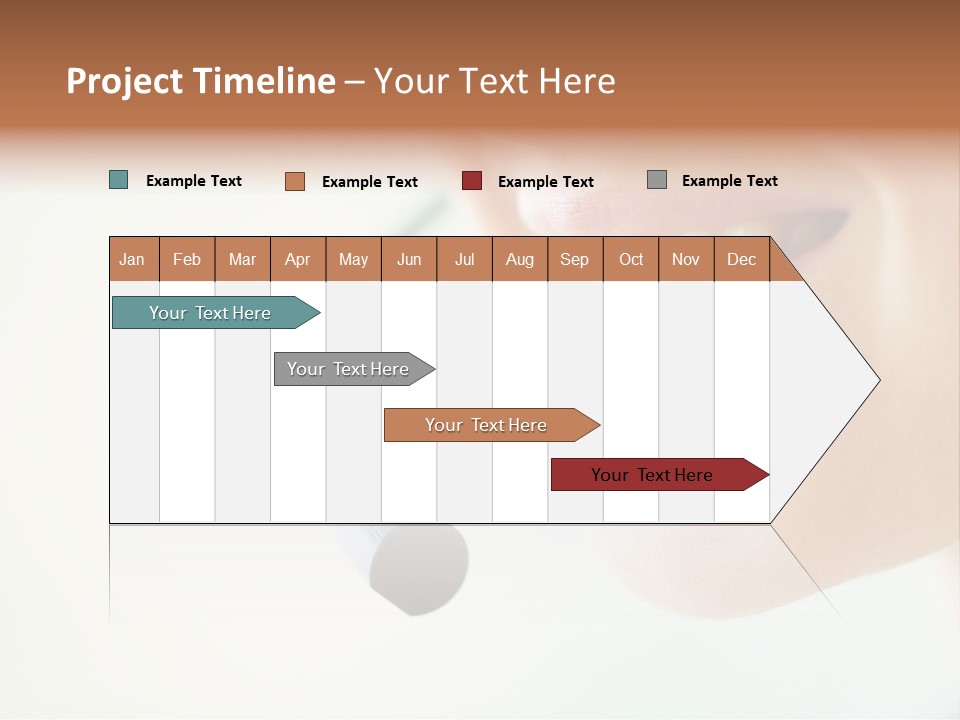 Project Timeline – Your Text Here

Example Text
Example Text
Example Text
Example Text

| Jan | Feb | Mar | Apr | May | Jun | Jul | Aug | Sep | Oct | Nov | Dec |
|---|---|---|---|---|---|---|---|---|---|---|---|

Your Text Here

Your Text Here

Your Text Here

Your Text Here